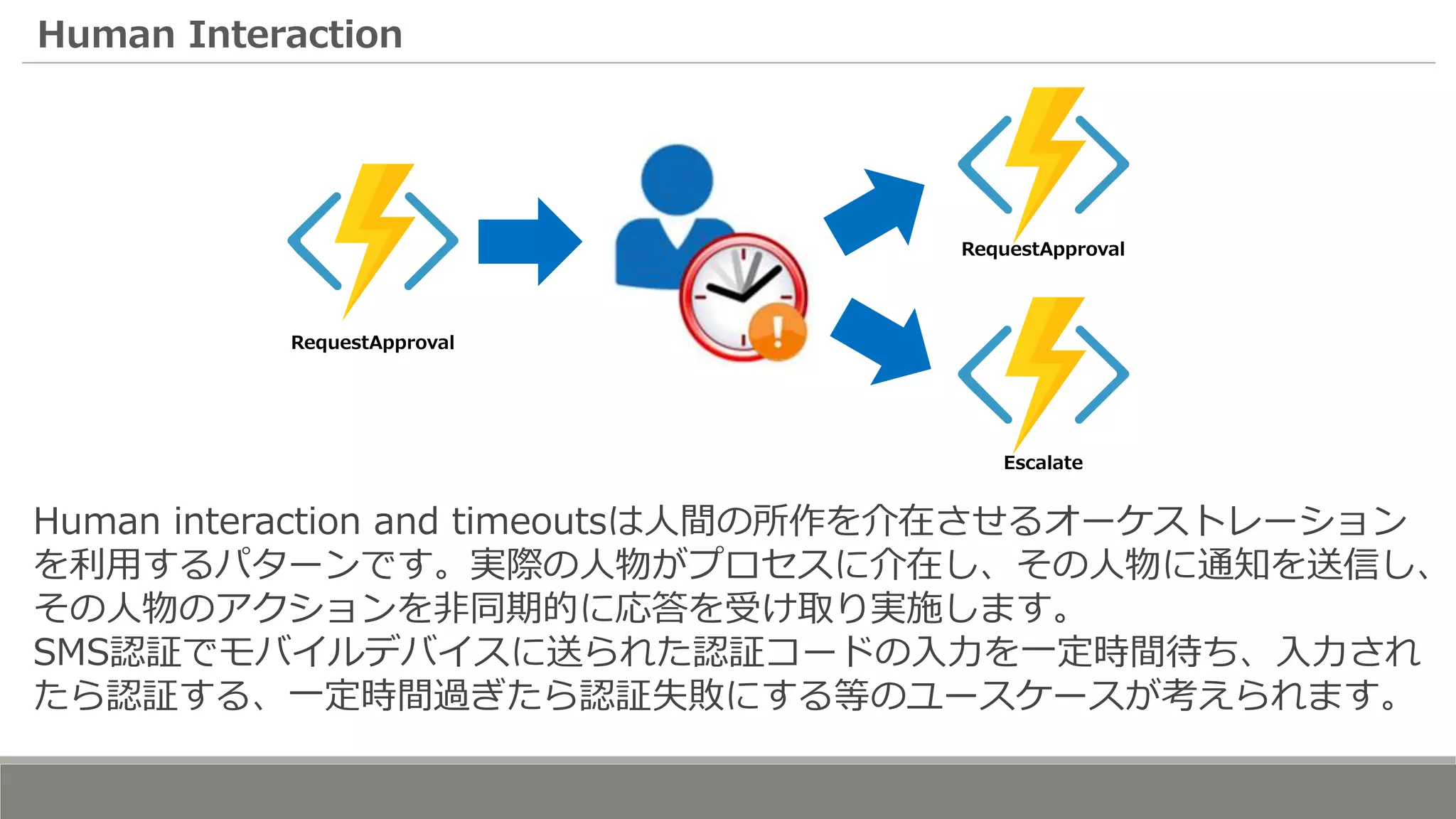 Human Interaction

RequestApproval

RequestApproval

Escalate

Human interaction and timeoutsは人間の所作を介在させるオーケストレーションを利用するパターンです。実際の人物がプロセスに介在し、その人物に通知を送信し、その人物のアクションを非同期的に応答を受け取り実施します。
SMS認証でモバイルデバイスに送られた認証コードの入力を一定時間待ち、入力されたら認証する、一定時間過ぎたら認証失敗にする等のユースケースが考えられます。